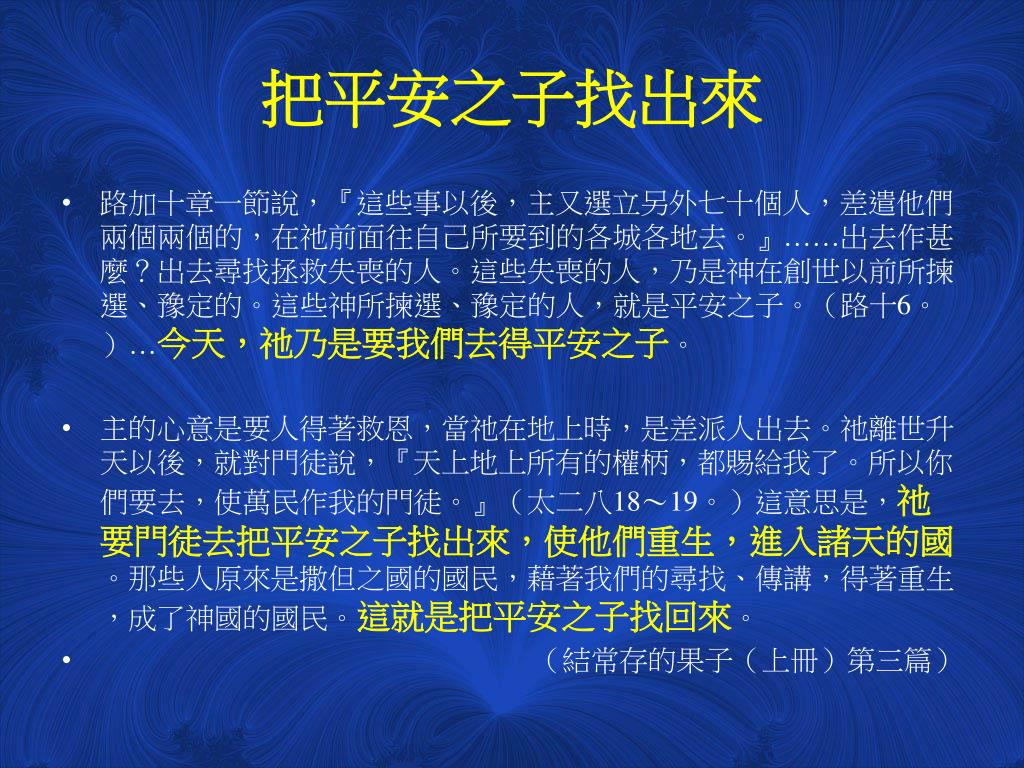 把平安之子找出來

• 路加十章一節說，『這些事以後，主又選立另外七十個人，差遣他們兩個兩個的，在祂前面往自己所要到的各城各地去。』……出去作甚麼？出去尋找拯救失喪的人。這些失喪的人，乃是神在創世以前所揀選、豫定的。這些神所揀選、豫定的人，就是平安之子。（路十6。）…今天，祂乃是要我們去得平安之子。

• 主的心意是要人得著救恩，當祂在地上時，是差派人出去。祂離世升天以後，就對門徒說，『天上地上所有的權柄，都賜給我了。所以你們要去，使萬民作我的門徒。』（太二八18～19。）這意思是，祂要門徒去把平安之子找出來，使他們重生，進入諸天的國。那些人原來是撒但之國的國民，藉著我們的尋找、傳講，得著重生，成了神國的國民。這就是把平安之子找回來。

• （結常存的果子（上冊）第三篇）